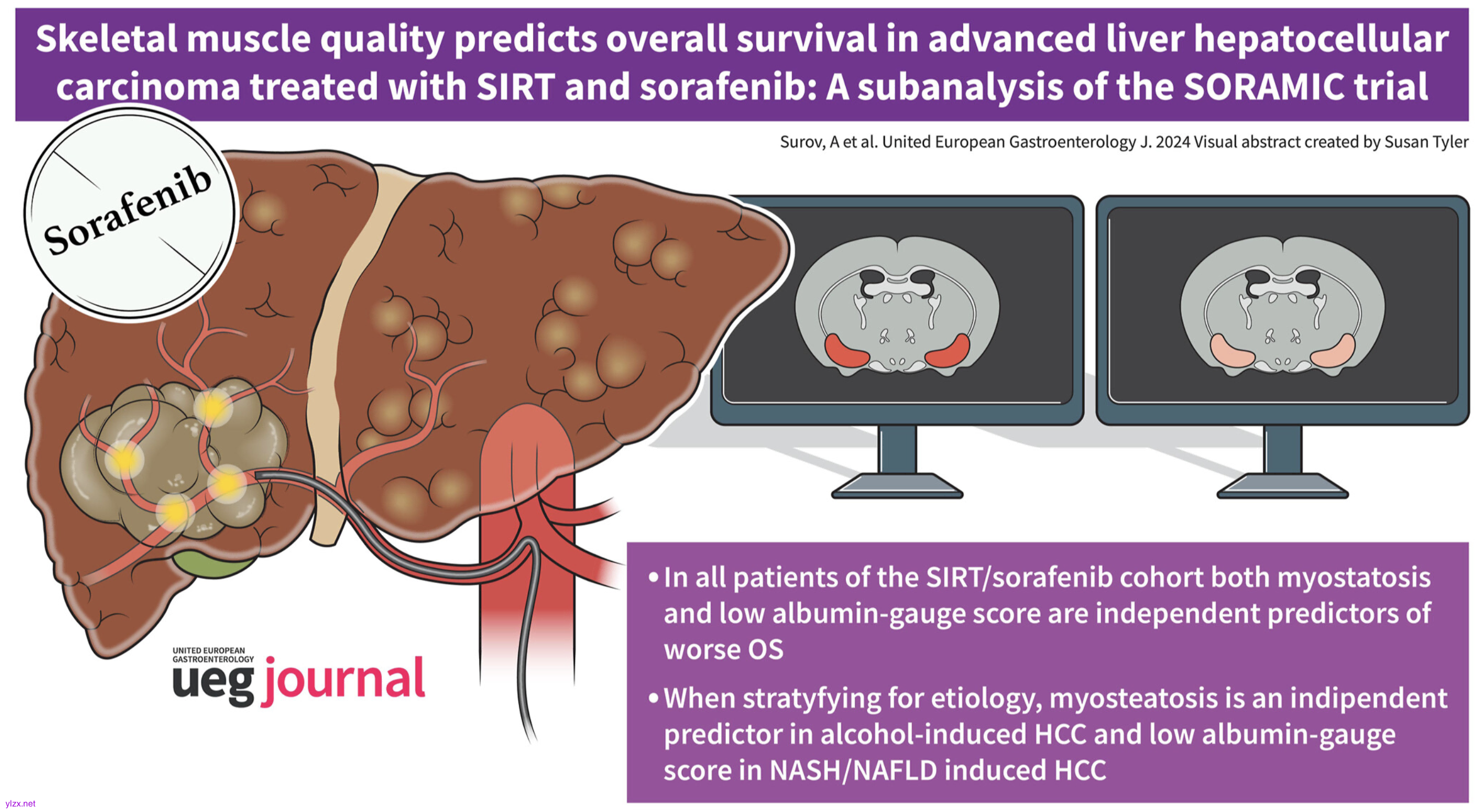 Skeletal muscle quality predicts overall survival in advanced liver hepatocellular carcinoma treated with SIRT and sorafenib: A subanalysis of the SORAMIC trial

Surov, A et al. United European Gastroenterology J. 2024 Visual abstract created by Susan Tyler

Sorafenib

UNITED EUROPEAN GASTROENTEROLOGY
ueg journal

• In all patients of the SIRT/sorafenib cohort both myostatosis and low albumin-gauge score are independent predictors of worse OS

• When stratyfying for etiology, myosteatosis is an indipendent predictor in alcohol-induced HCC and low albumin-gauge score in NASH/NAFLD induced HCC

ylzx.net